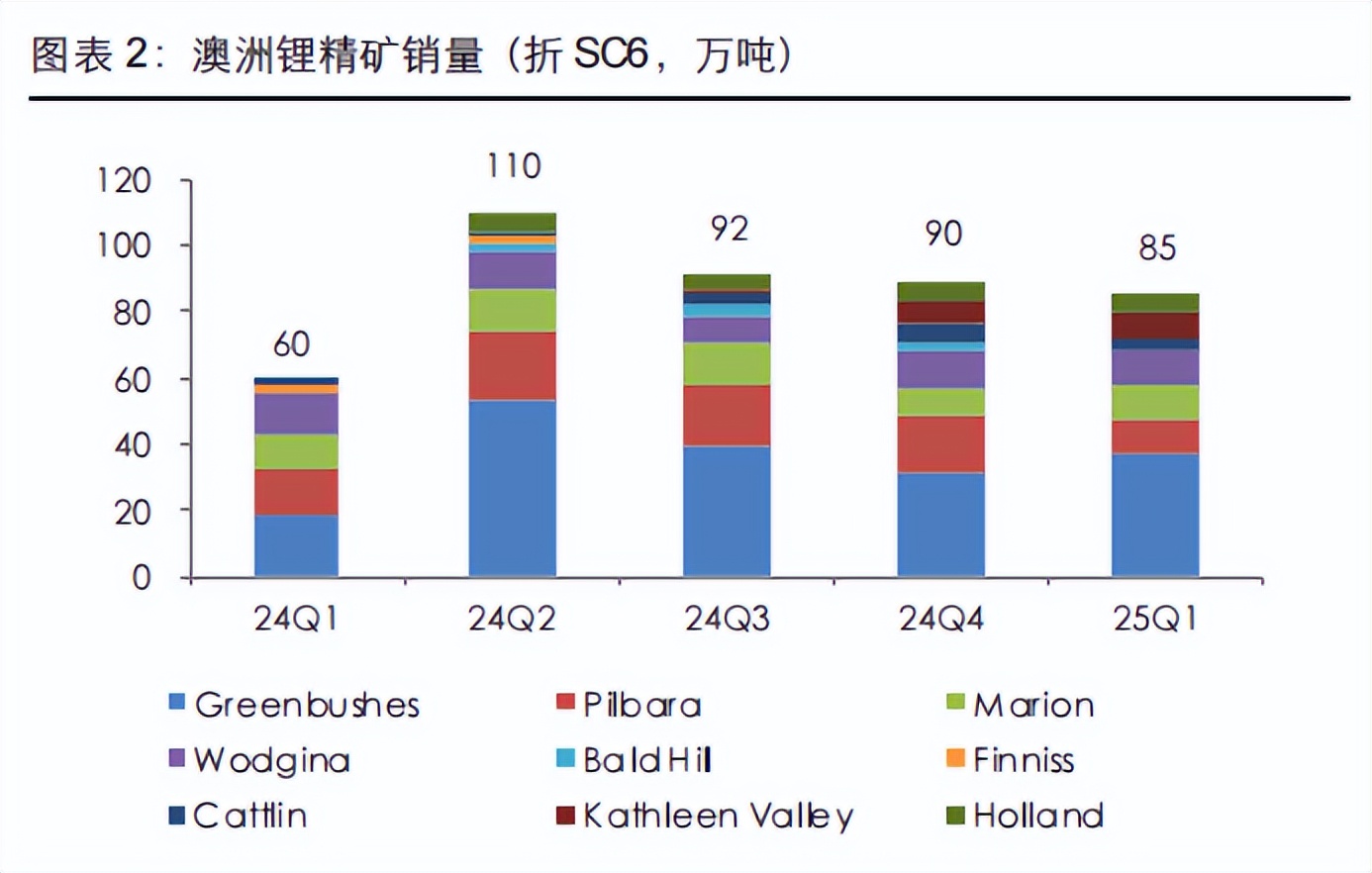 图表 2：澳洲锂精矿销量（折 SC6，万吨）

120
100
80
60
40
20
0

60
110
92
90
85

24Q1
24Q2
24Q3
24Q4
25Q1

Greenbushes
Pilbara
Marion
Wodgina
Bald Hill
Finniss
Cattlin
Kathleen Valley
Holland